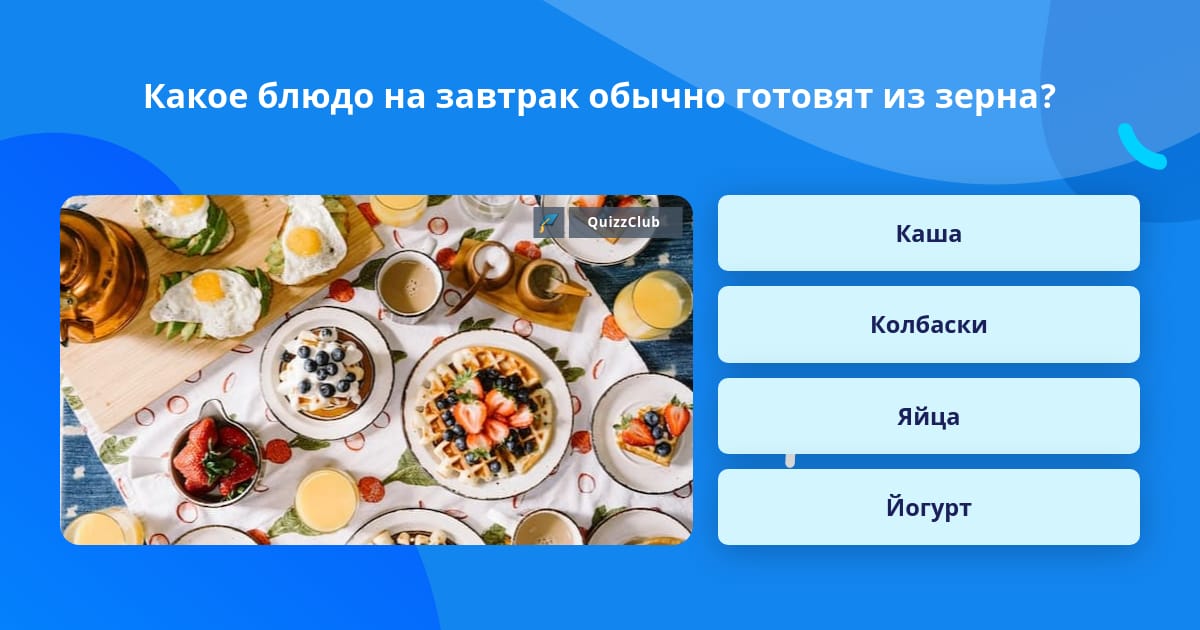 Какое блюдо на завтрак обычно готовят из зерна?

QuizzClub

Каша

Колбаски

Яйца

Йогурт